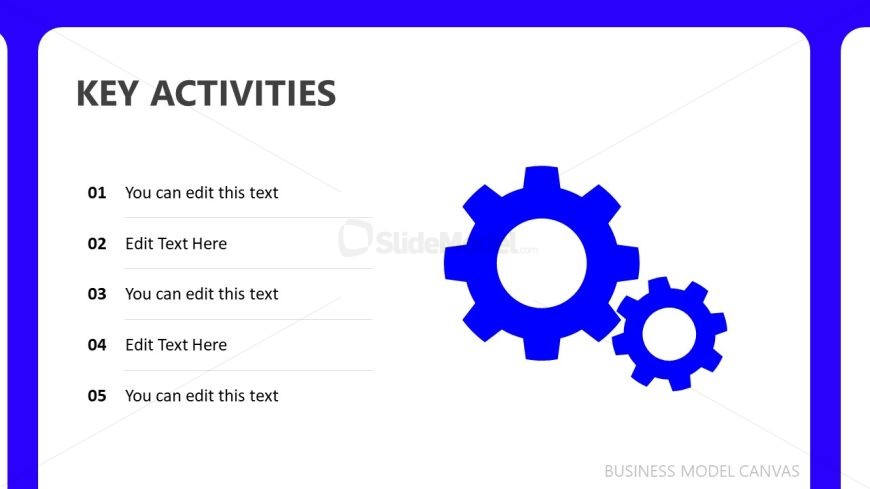 KEY ACTIVITIES

01 You can edit this text

02 Edit Text Here

03 You can edit this text

04 Edit Text Here

05 You can edit this text

SlideModel.com

BUSINESS MODEL CANVAS